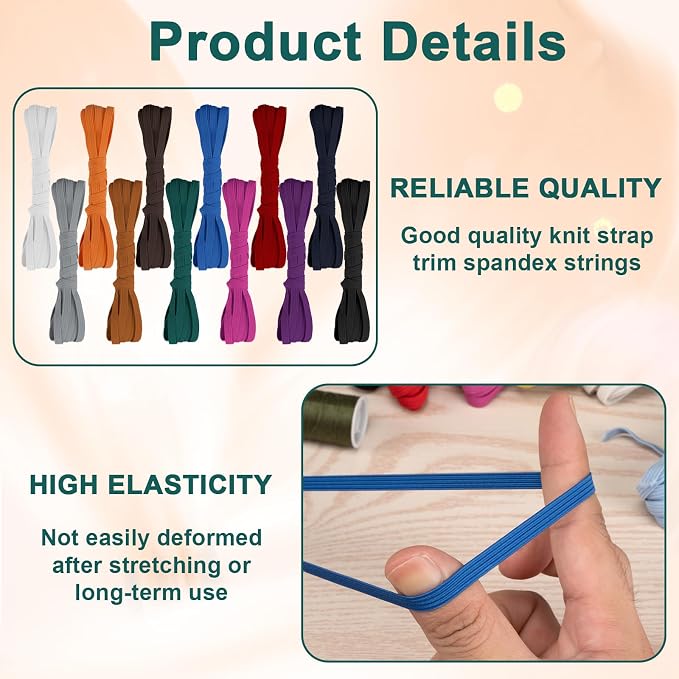 Product Details

RELIABLE QUALITY

Good quality knit strap trim spandex strings

HIGH ELASTICITY

Not easily deformed after stretching or long-term use